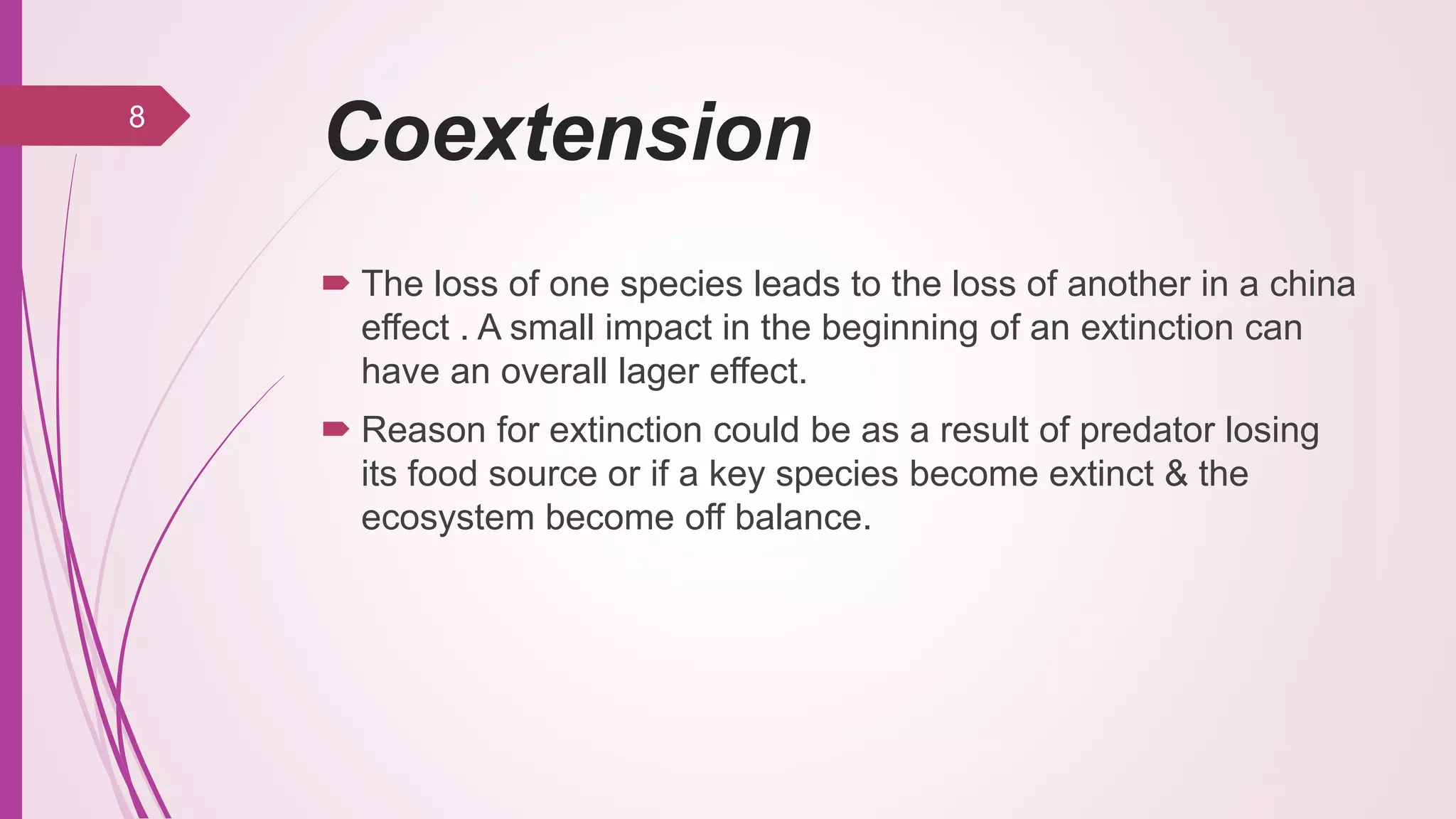 8

Coextension

The loss of one species leads to the loss of another in a china effect . A small impact in the beginning of an extinction can have an overall lager effect.

Reason for extinction could be as a result of predator losing its food source or if a key species become extinct & the ecosystem become off balance.